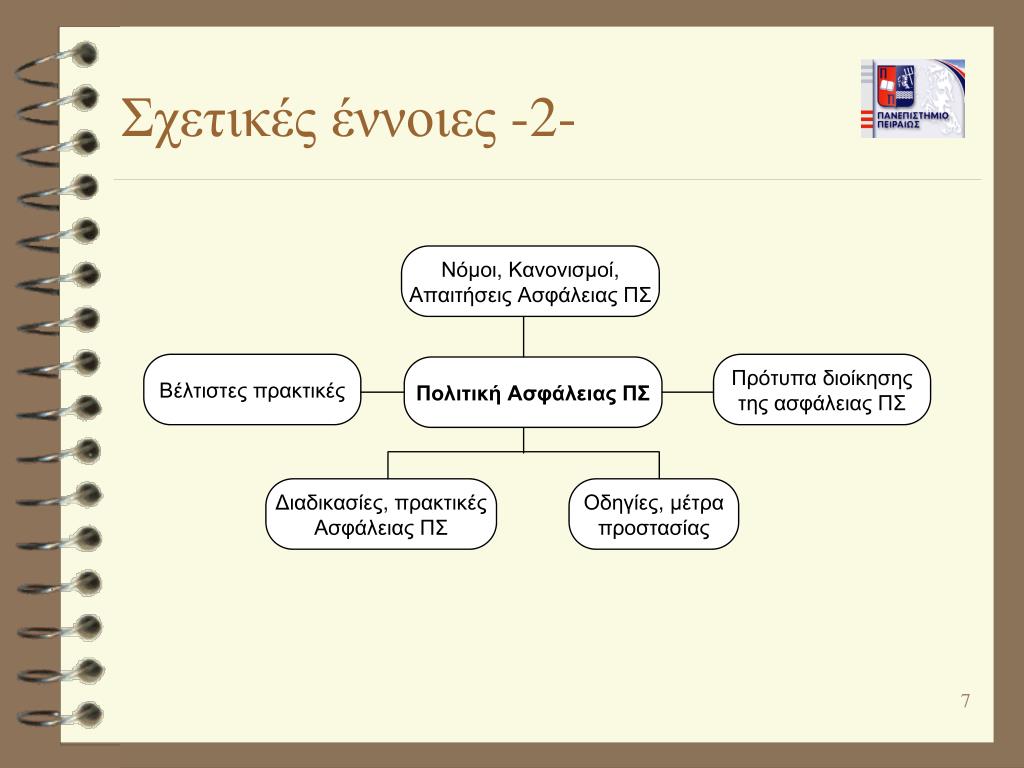 Σχετικές έννοιες -2-

ΠΑΝΕΠΙΣΤΗΜΙΟ ΠΕΙΡΑΙΩΣ

Νόμοι, Κανονισμοί, Απαιτήσεις Ασφάλειας ΠΣ

Βέλτιστες πρακτικές

Πολιτική Ασφάλειας ΠΣ

Πρότυπα διοίκησης της ασφάλειας ΠΣ

Διαδικασίες, πρακτικές Ασφάλειας ΠΣ

Οδηγίες, μέτρα προστασίας

7